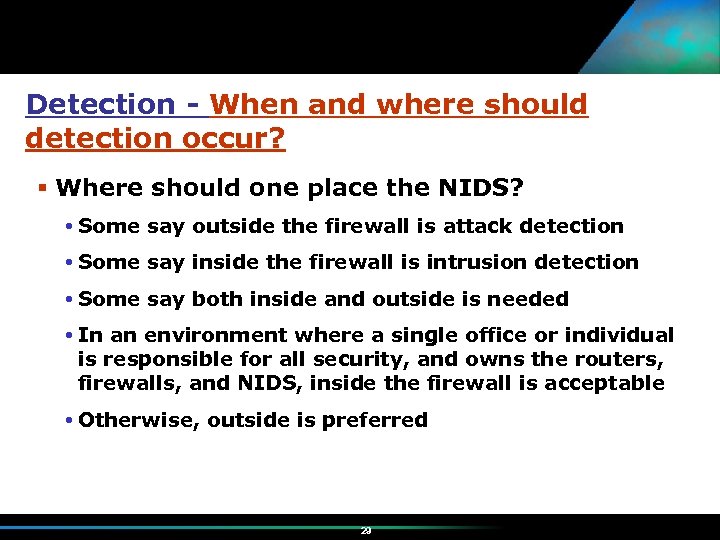 Detection - When and where should detection occur?

▪ Where should one place the NIDS?

• Some say outside the firewall is attack detection

• Some say inside the firewall is intrusion detection

• Some say both inside and outside is needed

• In an environment where a single office or individual is responsible for all security, and owns the routers, firewalls, and NIDS, inside the firewall is acceptable

• Otherwise, outside is preferred

29